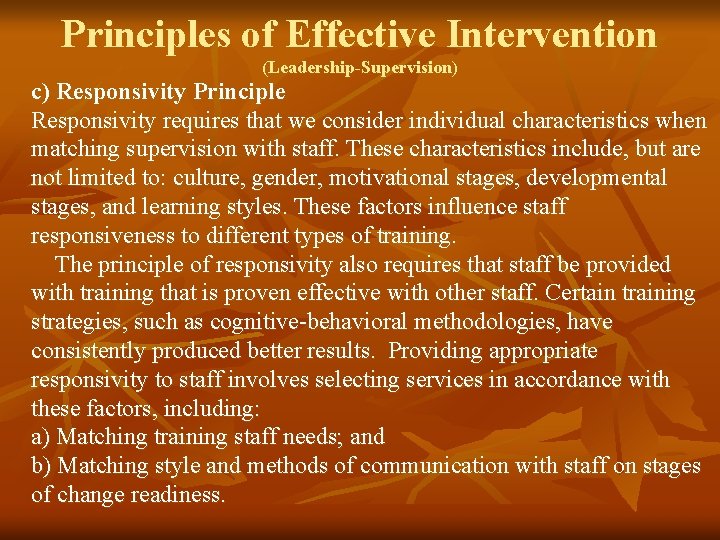 Principles of Effective Intervention
(Leadership-Supervision)

c) Responsivity Principle
Responsivity requires that we consider individual characteristics when matching supervision with staff. These characteristics include, but are not limited to: culture, gender, motivational stages, developmental stages, and learning styles. These factors influence staff responsiveness to different types of training.

The principle of responsivity also requires that staff be provided with training that is proven effective with other staff. Certain training strategies, such as cognitive-behavioral methodologies, have consistently produced better results. Providing appropriate responsivity to staff involves selecting services in accordance with these factors, including:
a) Matching training staff needs; and
b) Matching style and methods of communication with staff on stages of change readiness.